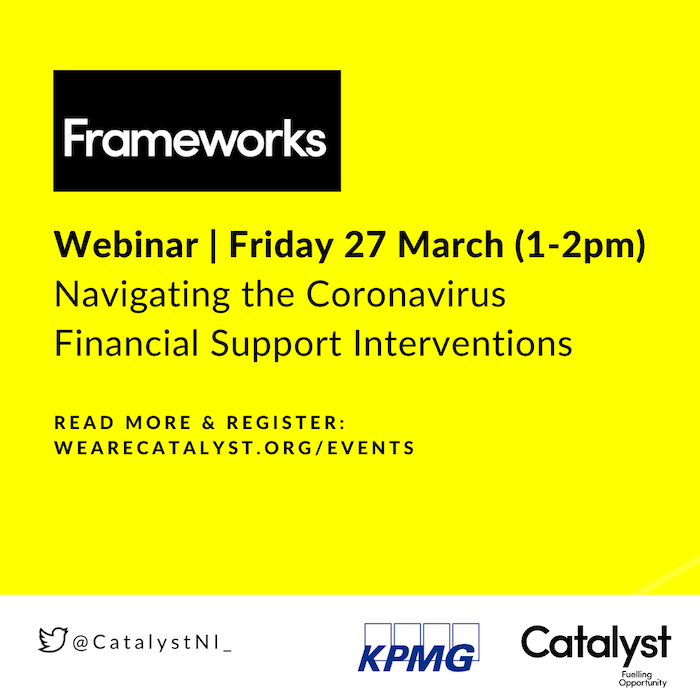 Frameworks

Webinar | Friday 27 March (1-2pm)
Navigating the Coronavirus Financial Support Interventions

READ MORE & REGISTER:
WEARECATALYST.ORG/EVENTS

@CatalystNI_

KPMG

Catalyst
Fuelling Opportunity